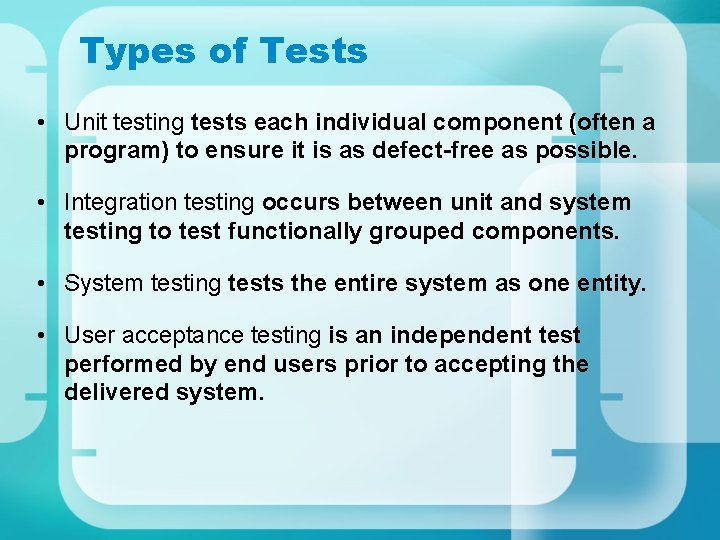 Types of Tests

• Unit testing tests each individual component (often a program) to ensure it is as defect-free as possible.

• Integration testing occurs between unit and system testing to test functionally grouped components.

• System testing tests the entire system as one entity.

• User acceptance testing is an independent test performed by end users prior to accepting the delivered system.